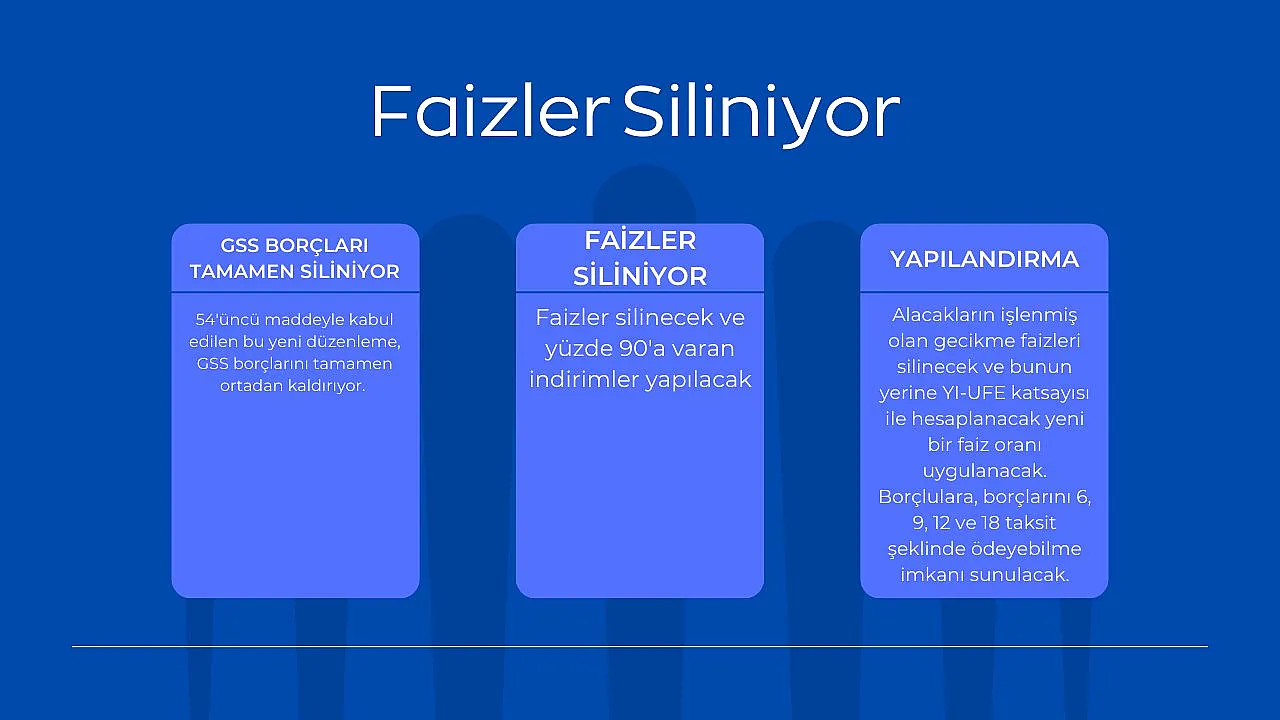 Faizler Siliniyor

GSS BORÇLARI TAMAMEN SİLİNİYOR

54'üncü maddeyle kabul edilen bu yeni düzenleme, GSS borçlarını tamamen ortadan kaldırıyor.

FAİZLER SİLİNİYOR

Faizler silinecek ve yüzde 90'a varan indirimler yapılacak

YAPILANDIRMA

Alacakların işlenmiş olan gecikme faizleri silinecek ve bunun yerine YI-UFE katsayısı ile hesaplanacak yeni bir faiz oranı uygulanacak. Borçlulara, borçlarını 6, 9, 12 ve 18 taksit şeklinde ödeyebilme imkanı sunulacak.